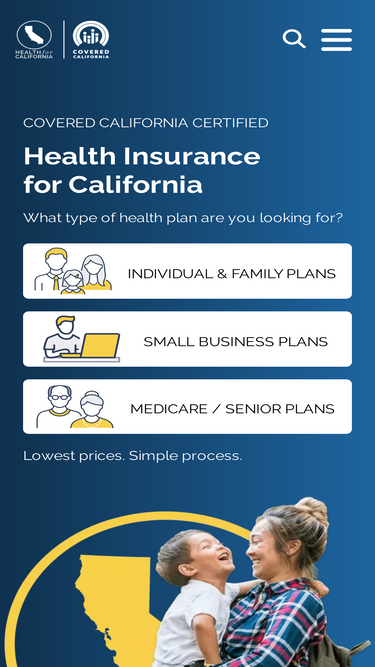 HEALTH for CALIFORNIA

COVERED CALIFORNIA

COVERED CALIFORNIA CERTIFIED

Health Insurance for California

What type of health plan are you looking for?

INDIVIDUAL & FAMILY PLANS

SMALL BUSINESS PLANS

MEDICARE / SENIOR PLANS

Lowest prices. Simple process.